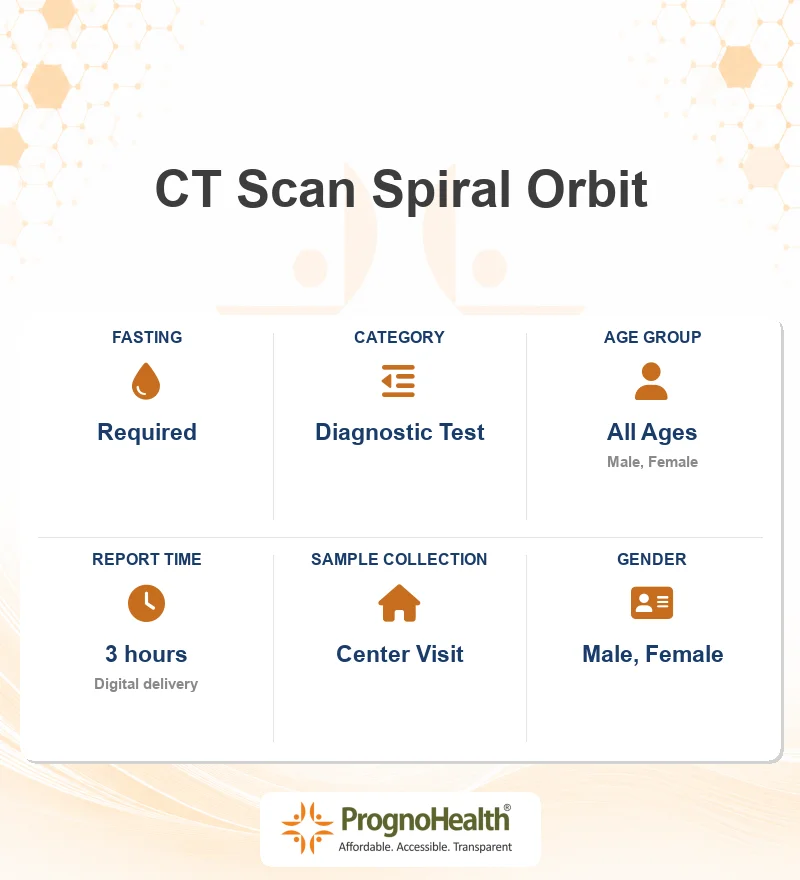 CT Scan Spiral Orbit

FASTING
Required

CATEGORY
Diagnostic Test

AGE GROUP
All Ages
Male, Female

REPORT TIME
3 hours
Digital delivery

SAMPLE COLLECTION
Center Visit

GENDER
Male, Female

PrognoHealth®
Affordable. Accessible. Transparent